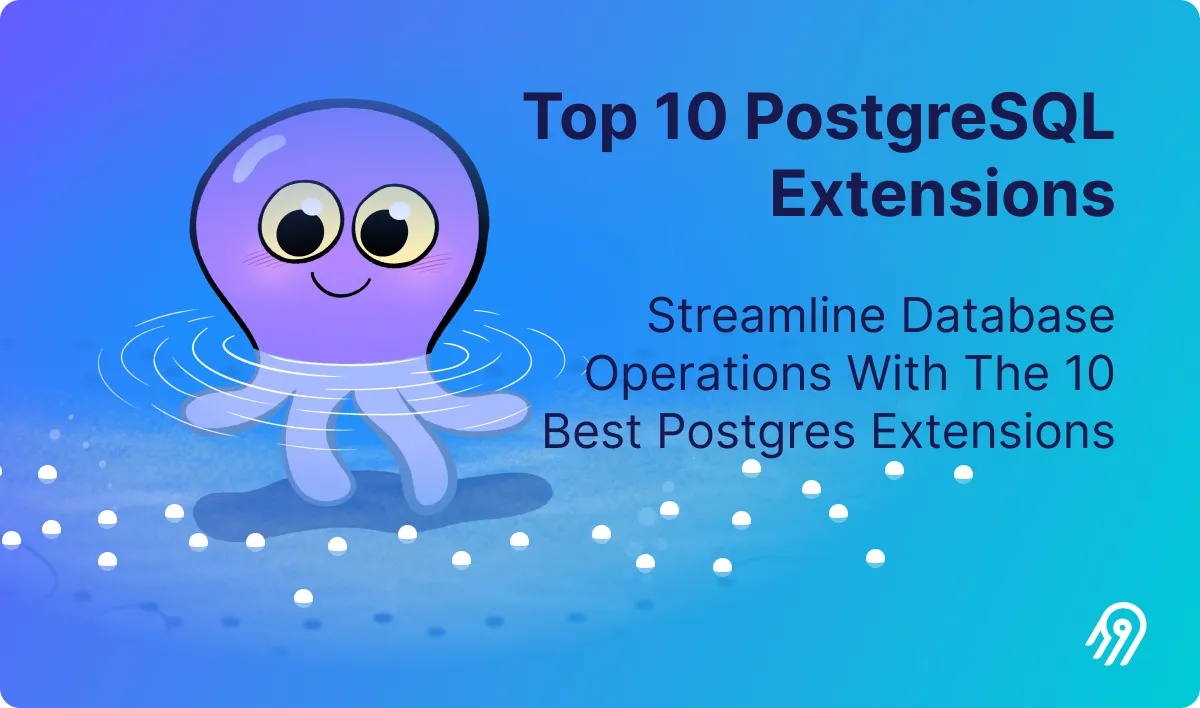 Top 10 PostgreSQL Extensions

Streamline Database Operations With The 10 Best Postgres Extensions